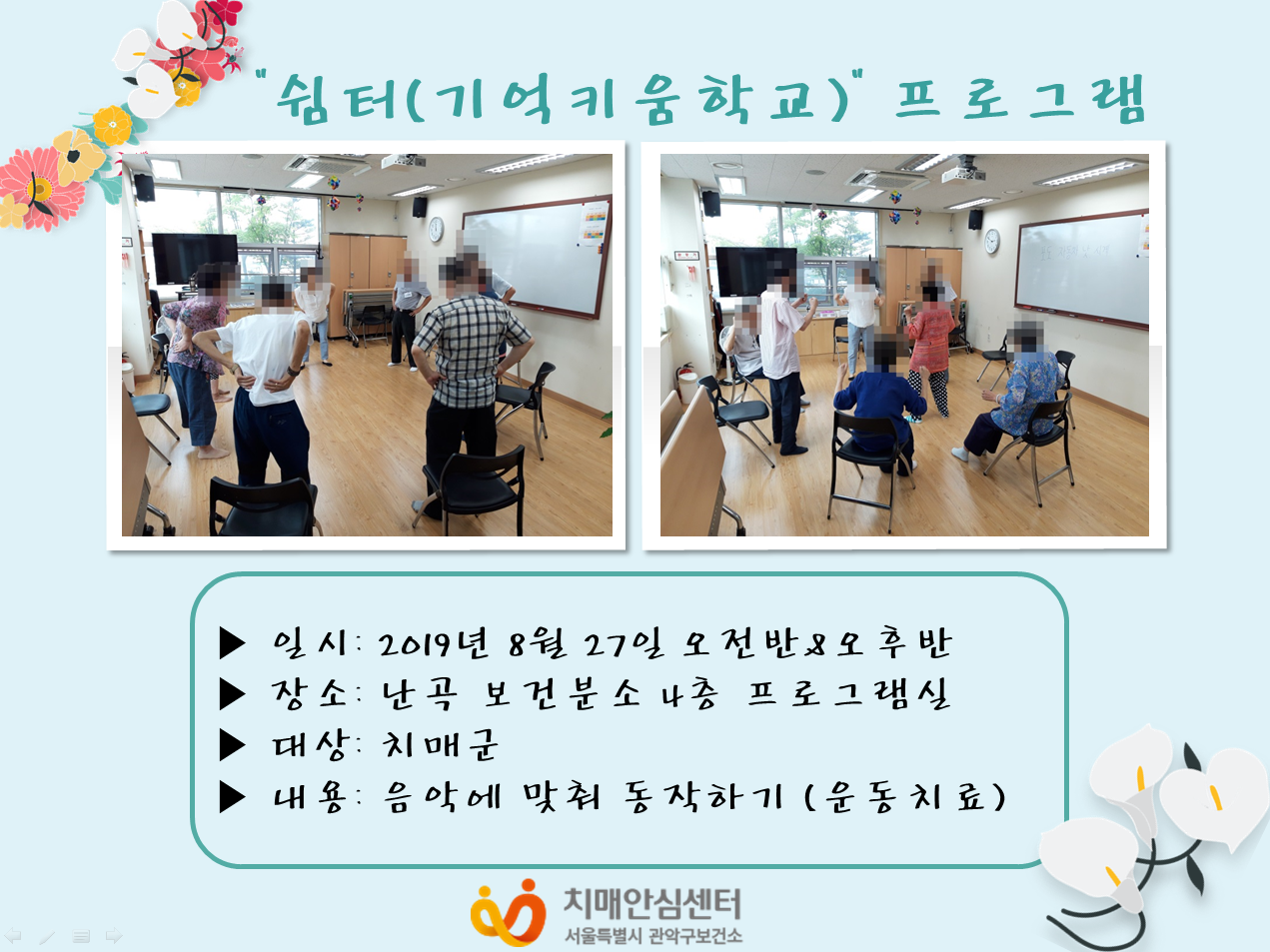 "쉼터(기억키움학교)" 프로그램

▶ 일시: 2019년 8월 27일 오전반&오후반
▶ 장소: 난곡 보건분소 4층 프로그램실
▶ 대상: 치매군
▶ 내용: 음악에 맞춰 동작하기 (운동치료)

치매안심센터
서울특별시 관악구보건소